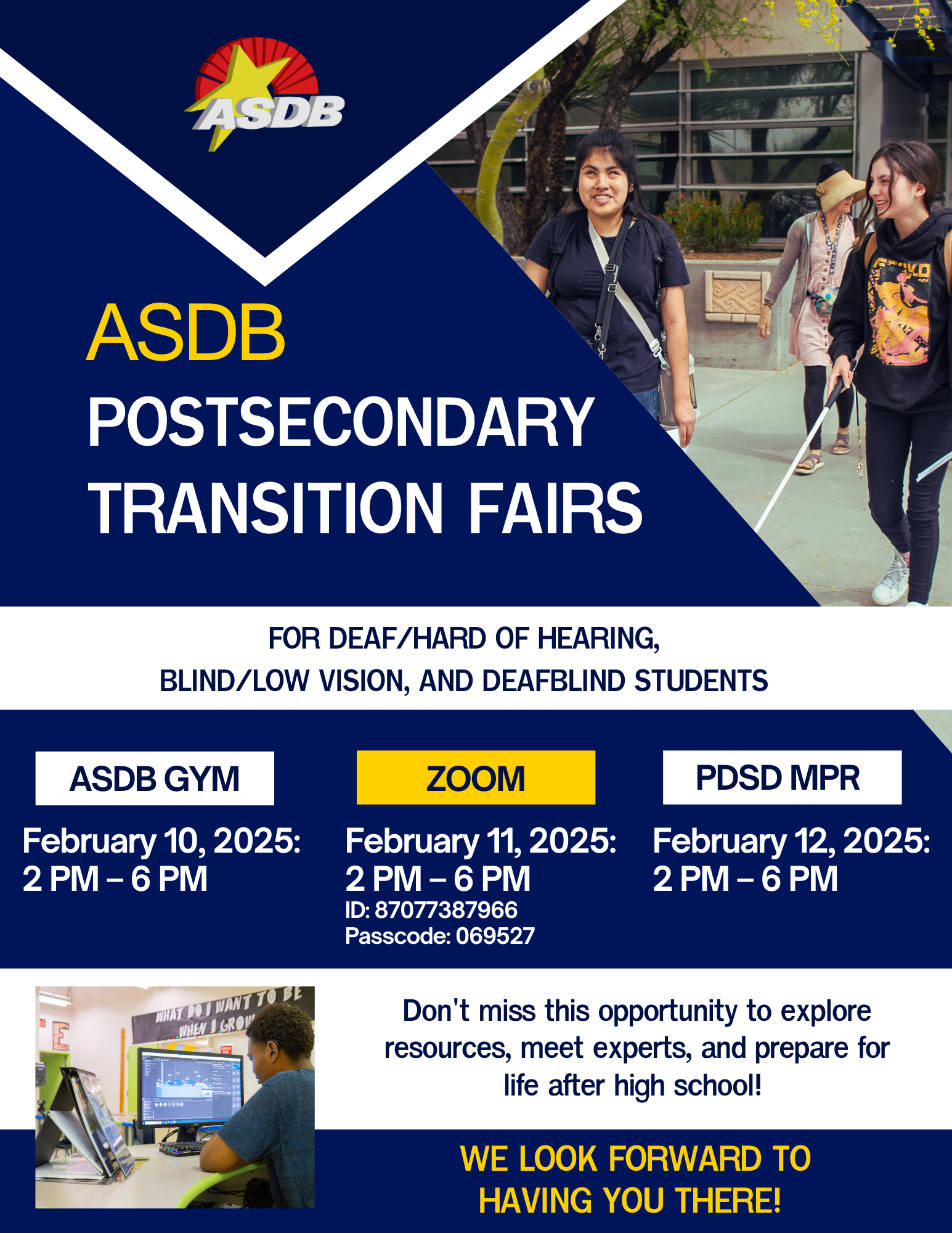 ASDB

ASDB
POSTSECONDARY TRANSITION FAIRS

FOR DEAF/HARD OF HEARING, BLIND/LOW VISION, AND DEAFBLIND STUDENTS

ASDB GYM

February 10, 2025: 2 PM – 6 PM

ZOOM

February 11, 2025: 2 PM – 6 PM
ID: 87077387966
Passcode: 069527

PDSD MPR

February 12, 2025: 2 PM – 6 PM

WHAT DO I WANT TO BE WHEN I GROW

Don't miss this opportunity to explore resources, meet experts, and prepare for life after high school!

WE LOOK FORWARD TO HAVING YOU THERE!